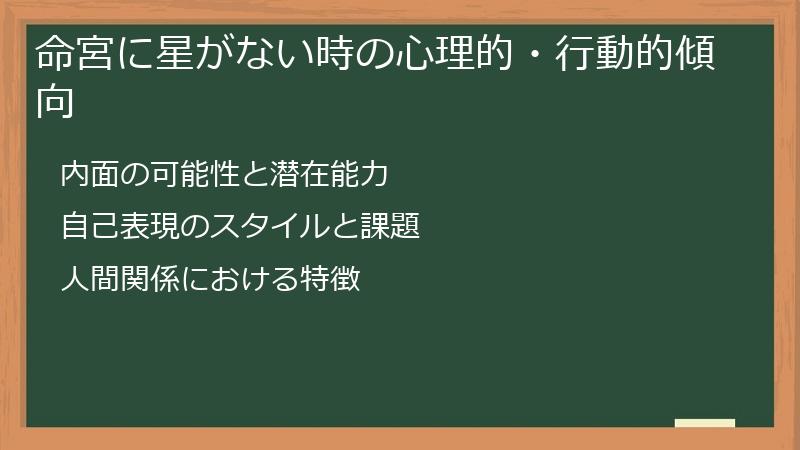 命宮に星がない時の心理的・行動的傾向

内面の可能性と潜在能力

自己表現のスタイルと課題

人間関係における特徴